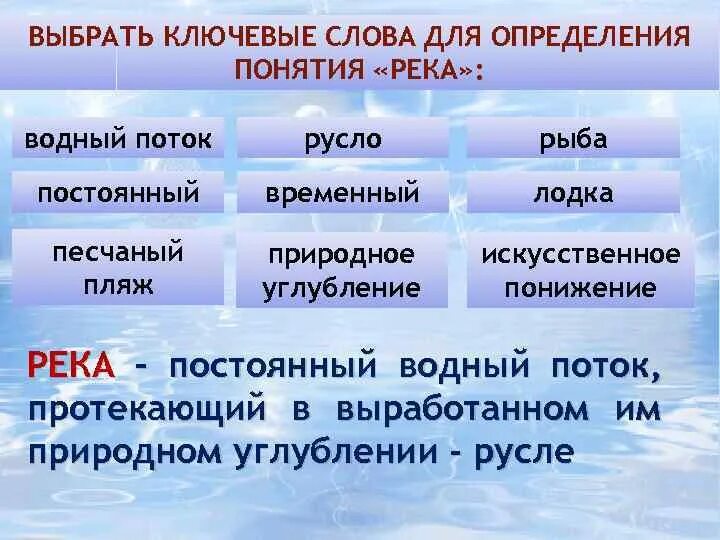 ВЫБРАТЬ КЛЮЧЕВЫЕ СЛОВА ДЛЯ ОПРЕДЕЛЕНИЯ ПОНЯТИЯ «РЕКА»:

| водный поток | русло | рыба |
|---|---|---|
| постоянный | временный | лодка |
| песчаный пляж | природное углубление | искусственное понижение |

РЕКА - постоянный водный поток, протекающий в выработанном им природном углублении - русле